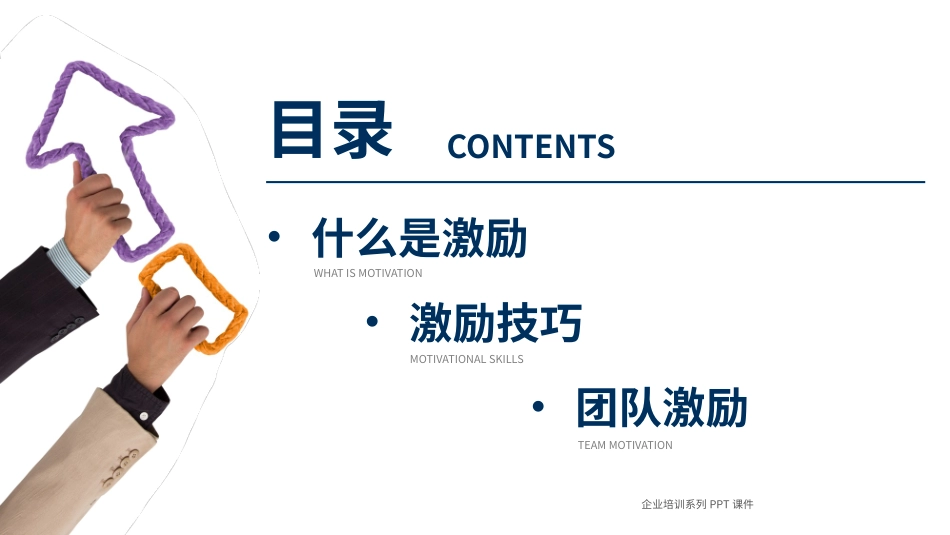 目录 CONTENTS

• 什么是激励
WHAT IS MOTIVATION

• 激励技巧
MOTIVATIONAL SKILLS

• 团队激励
TEAM MOTIVATION

企业培训系列 PPT 课件